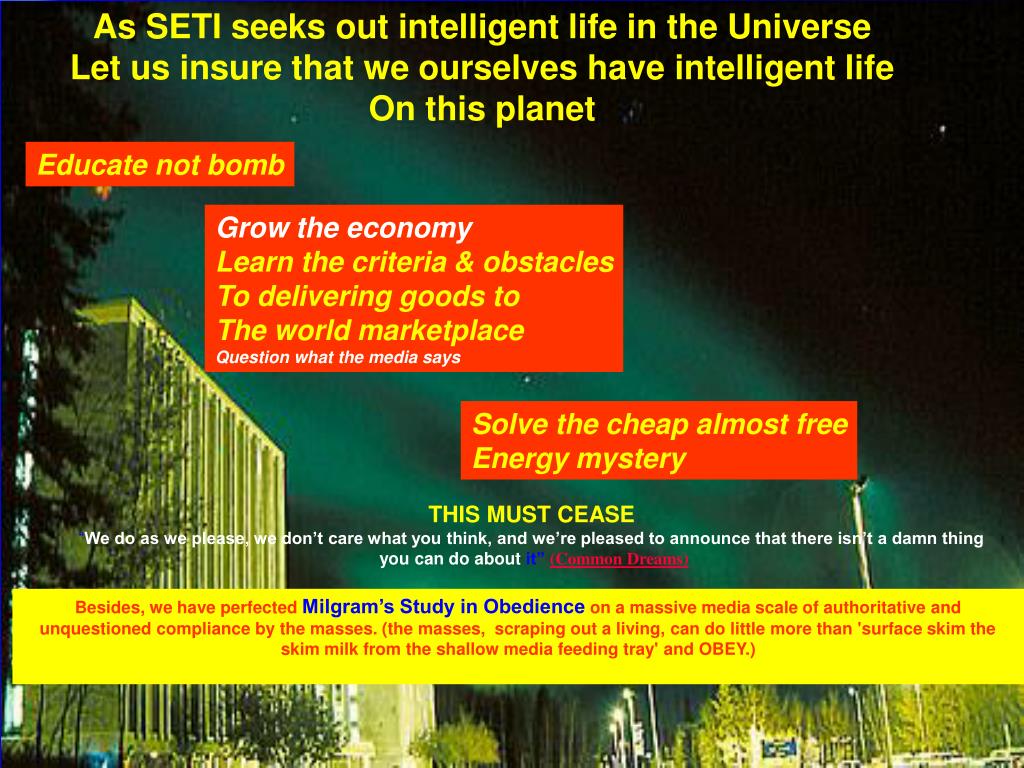 As SETI seeks out intelligent life in the Universe
Let us insure that we ourselves have intelligent life
On this planet

Educate not bomb

Grow the economy
Learn the criteria & obstacles
To delivering goods to
The world marketplace
Question what the media says

Solve the cheap almost free
Energy mystery

THIS MUST CEASE
"We do as we please, we don't care what you think, and we're pleased to announce that there isn't a damn thing you can do about it" (Common Dreams)

Besides, we have perfected Milgram's Study in Obedience on a massive media scale of authoritative and unquestioned compliance by the masses. (the masses, scraping out a living, can do little more than 'surface skim the skim milk from the shallow media feeding tray' and OBEY.)